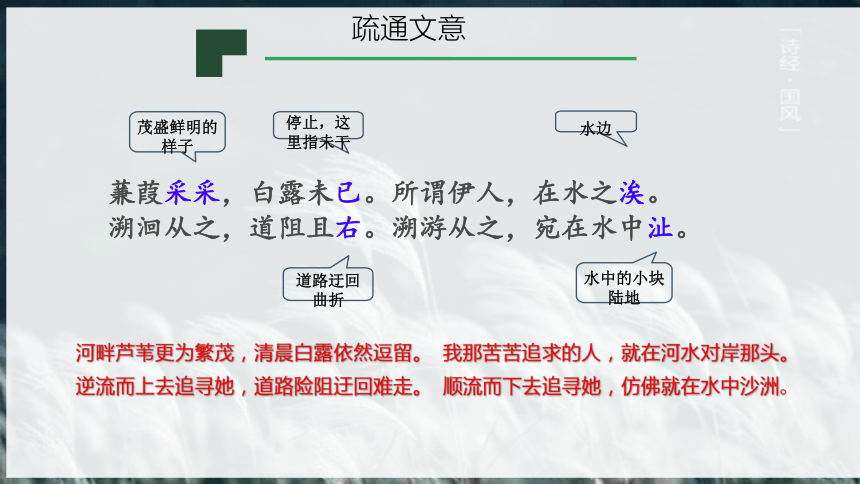 疏通文意

诗经·国风

茂盛鲜明的样子

停止，这里指未干

水边

蒹葭采采，白露未已。所谓伊人，在水之涘。
溯洄从之，道阻且右。溯游从之，宛在水中沚。

道路迂回曲折

水中的小块陆地

河畔芦苇更为繁茂，清晨白露依然逗留。 我那苦苦追求的人，就在河水对岸那头。
逆流而上去追寻她，道路险阻迂回难走。 顺流而下去追寻她，仿佛就在水中沙洲。